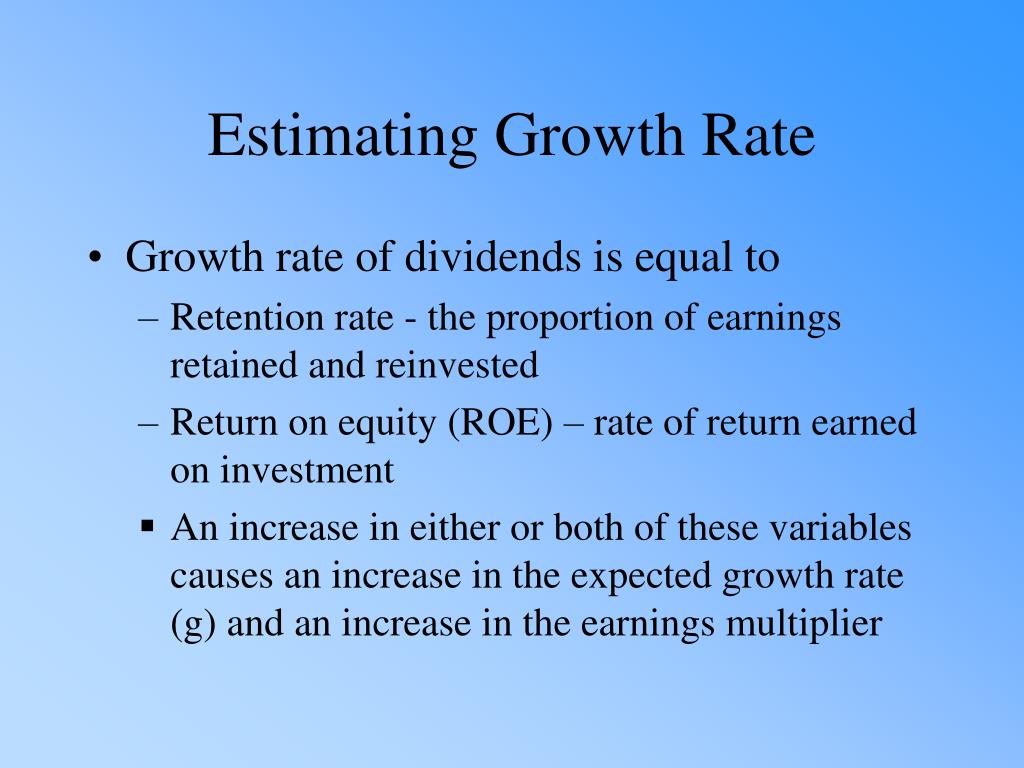 Estimating Growth Rate

• Growth rate of dividends is equal to
– Retention rate - the proportion of earnings retained and reinvested
– Return on equity (ROE) – rate of return earned on investment
▪ An increase in either or both of these variables causes an increase in the expected growth rate (g) and an increase in the earnings multiplier